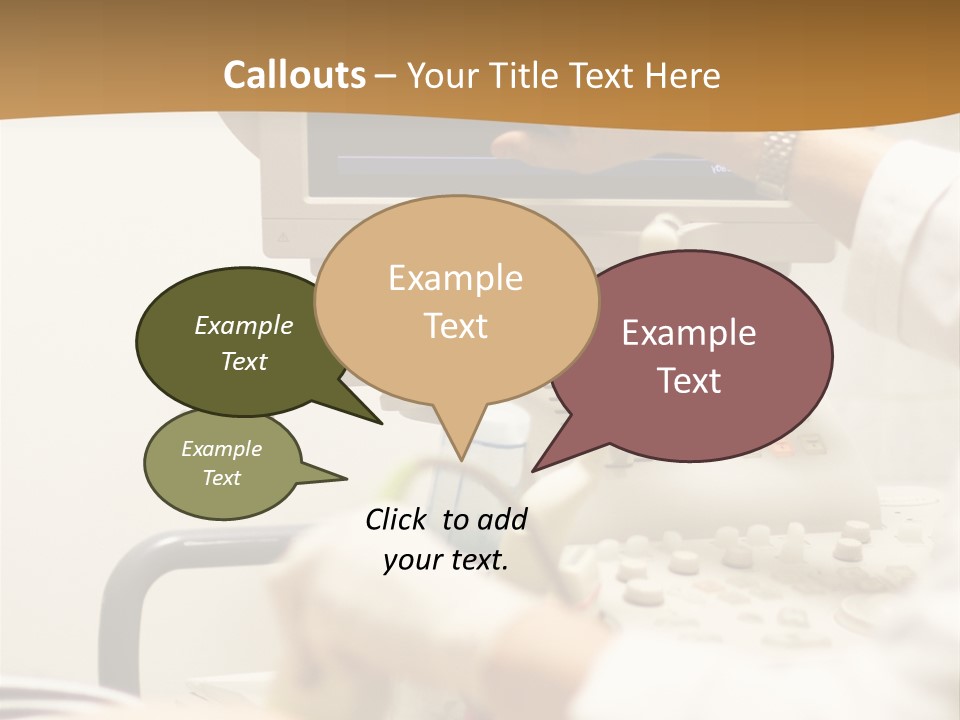 Callouts – Your Title Text Here

Example Text

Example Text

Example Text

Example Text

Click to add your text.